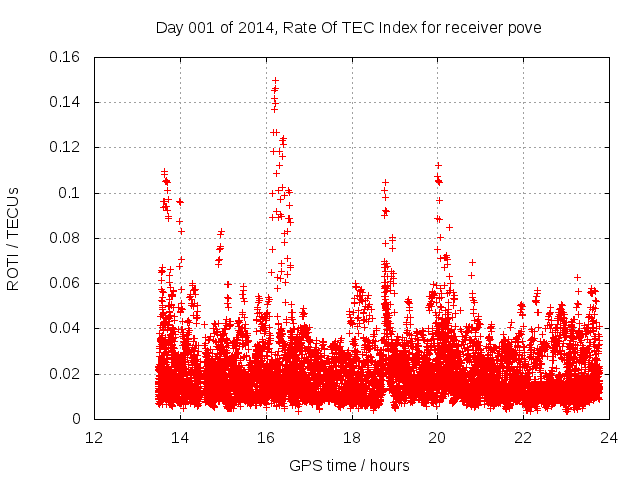 Day 001 of 2014, Rate Of TEC Index for receiver pove

ROTI / TECUs

0.16
0.14
0.12
0.1
0.08
0.06
0.04
0.02
0

12 14 16 18 20 22 24

GPS time / hours